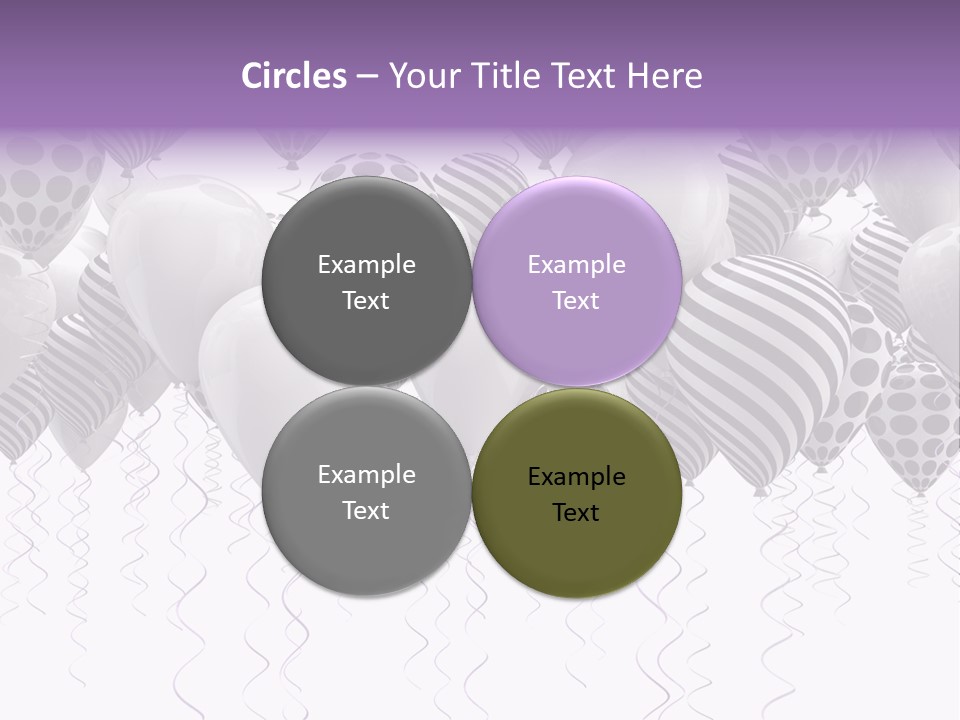 Circles – Your Title Text Here

Example Text

Example Text

Example Text

Example Text